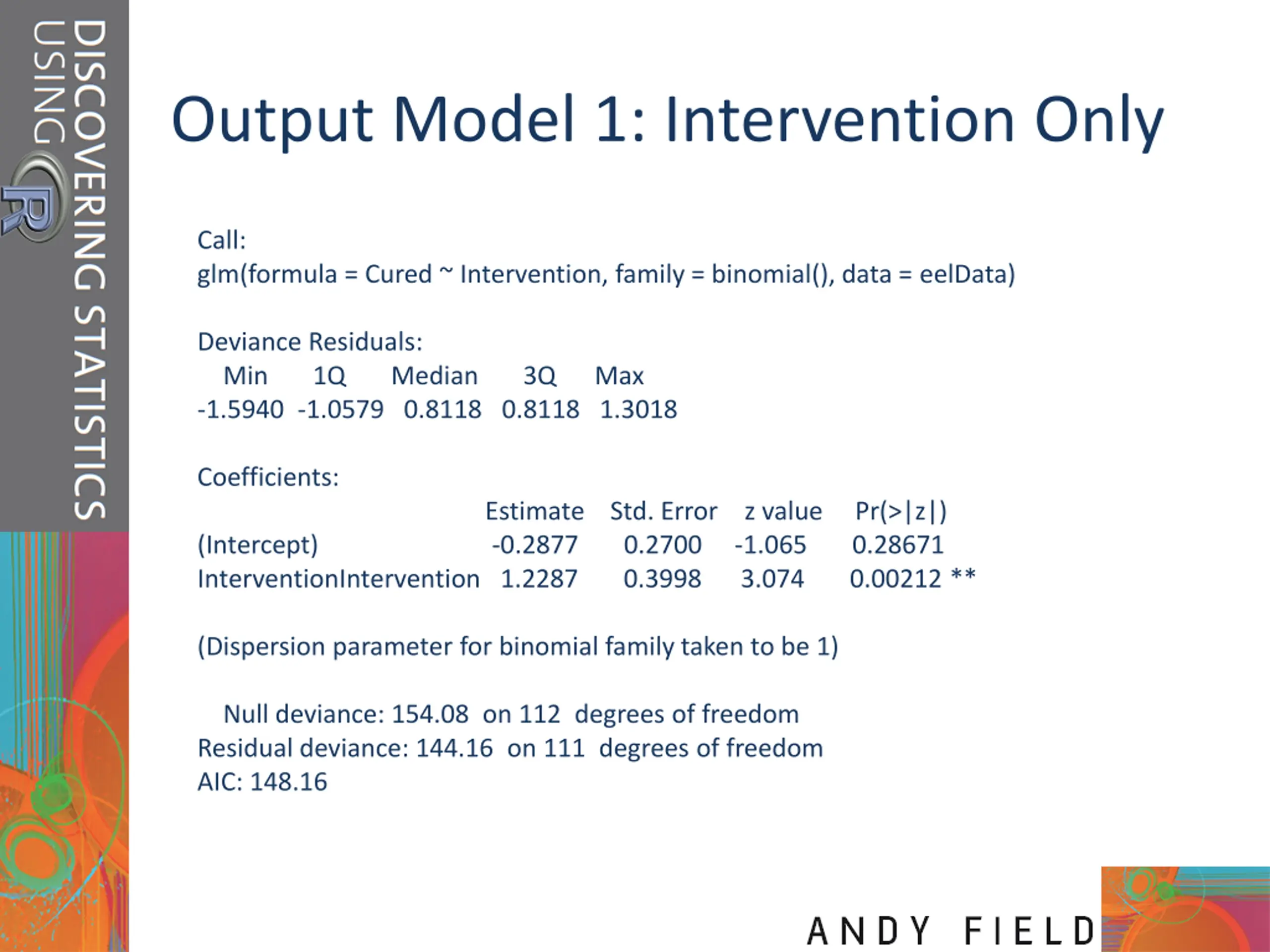 DISCOVERING STATISTICS USING R

Output Model 1: Intervention Only

Call:
glm(formula = Cured ~ Intervention, family = binomial(), data = eelData)

Deviance Residuals:

| Min | 1Q | Median | 3Q | Max |
|---|---|---|---|---|
| -1.5940 | -1.0579 | 0.8118 | 0.8118 | 1.3018 |

Coefficients:

| | Estimate | Std. Error | z value | Pr(>\|z\|) |
|---|---|---|---|---|
| (Intercept) | -0.2877 | 0.2700 | -1.065 | 0.28671 |
| InterventionIntervention | 1.2287 | 0.3998 | 3.074 | 0.00212 ** |

(Dispersion parameter for binomial family taken to be 1)

Null deviance: 154.08 on 112 degrees of freedom
Residual deviance: 144.16 on 111 degrees of freedom
AIC: 148.16

ANDY FIELD